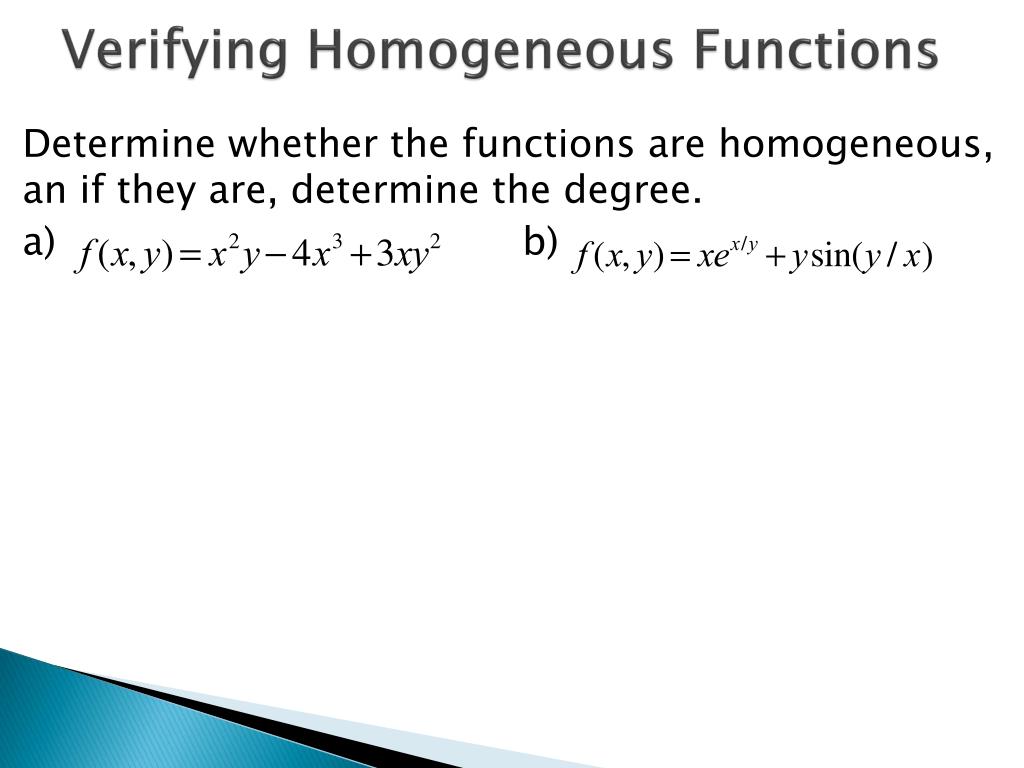 Verifying Homogeneous Functions

Determine whether the functions are homogeneous, an if they are, determine the degree.

a) $f(x,y)=x^2y-4x^3+3xy^2$ b) $f(x,y)=xe^{x/y}+y\sin(y/x)$